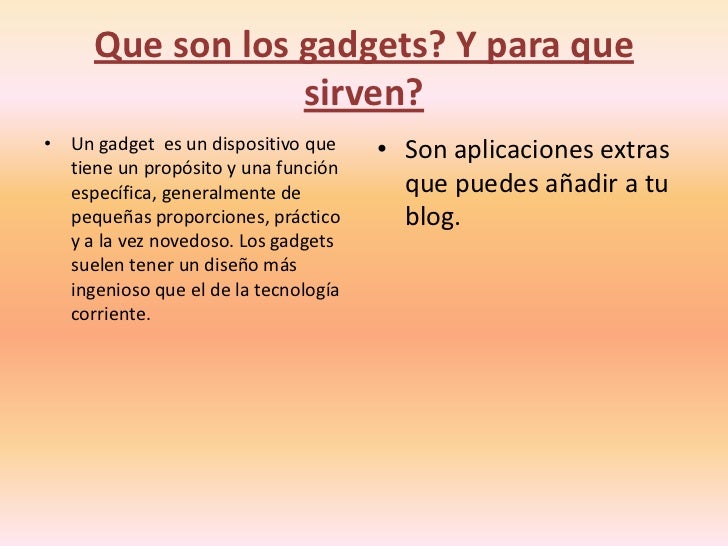 Que son los gadgets? Y para que sirven?

• Un gadget es un dispositivo que tiene un propósito y una función específica, generalmente de pequeñas proporciones, práctico y a la vez novedoso. Los gadgets suelen tener un diseño más ingenioso que el de la tecnología corriente.

• Son aplicaciones extras que puedes añadir a tu blog.